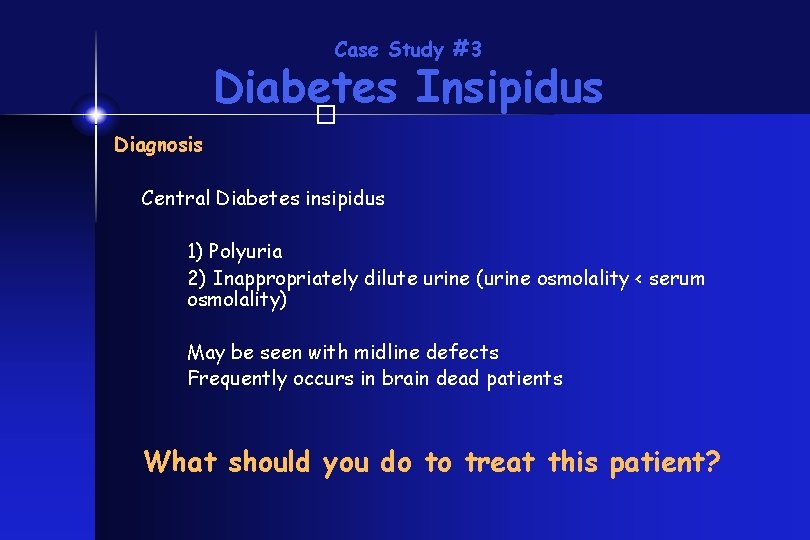 Case Study #3
Diabetes Insipidus

Diagnosis

Central Diabetes insipidus

1) Polyuria
2) Inappropriately dilute urine (urine osmolality < serum osmolality)

May be seen with midline defects
Frequently occurs in brain dead patients

What should you do to treat this patient?